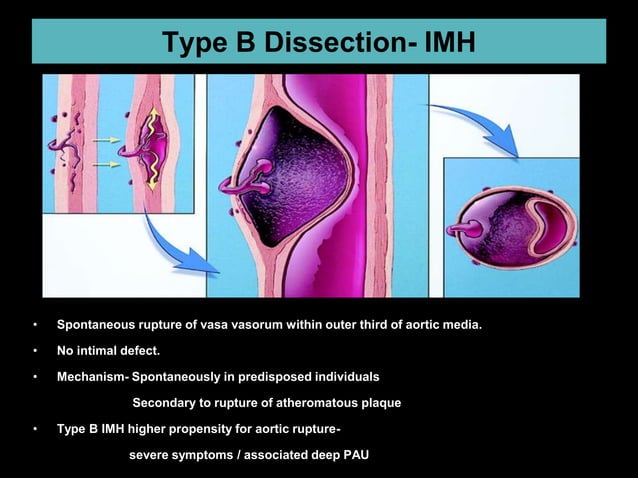 Type B Dissection- IMH

• Spontaneous rupture of vasa vasorum within outer third of aortic media.

• No intimal defect.

• Mechanism- Spontaneously in predisposed individuals

Secondary to rupture of atheromatous plaque

• Type B IMH higher propensity for aortic rupture-

severe symptoms / associated deep PAU